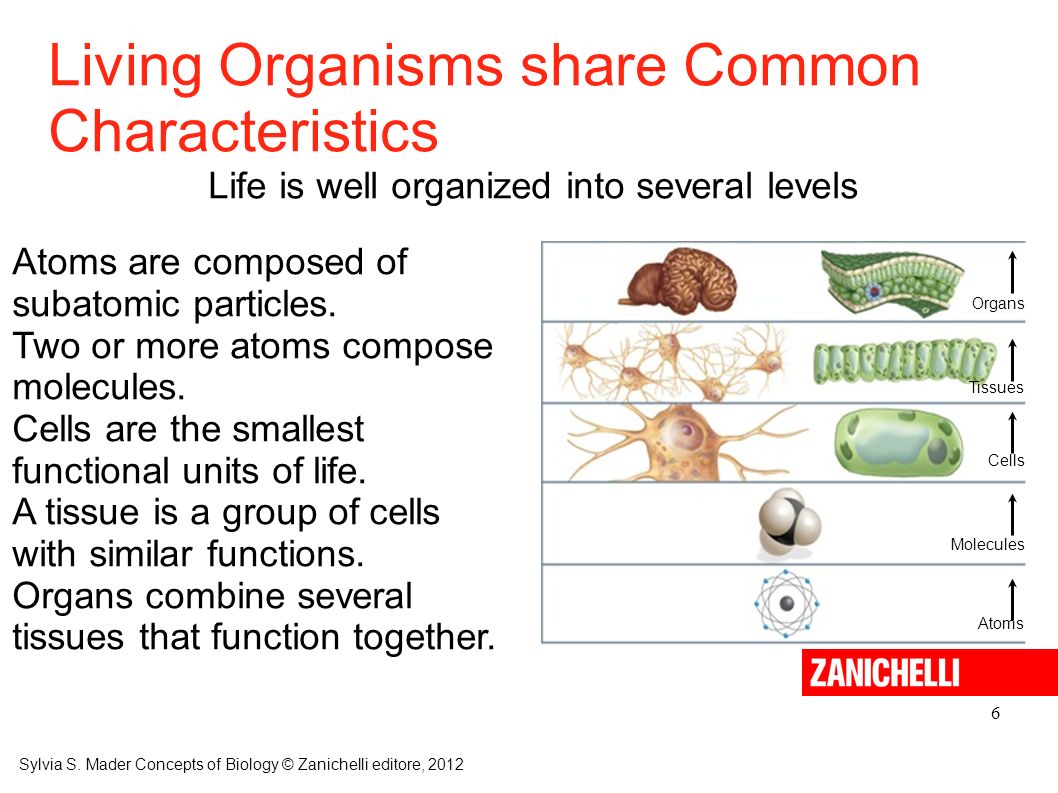 Living Organisms share Common Characteristics

Life is well organized into several levels

Atoms are composed of subatomic particles.
Two or more atoms compose molecules.
Cells are the smallest functional units of life.
A tissue is a group of cells with similar functions.
Organs combine several tissues that function together.

Organs

Tissues

Cells

Molecules

Atoms

ZANICHELLI

6

Sylvia S. Mader Concepts of Biology © Zanichelli editore, 2012